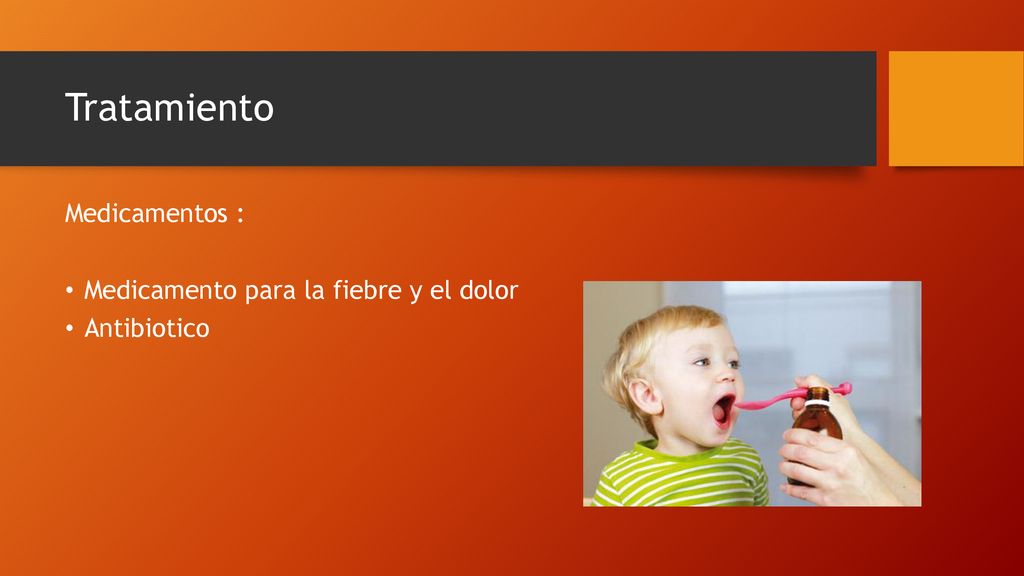 Tratamiento

Medicamentos :

• Medicamento para la fiebre y el dolor
• Antibiotico